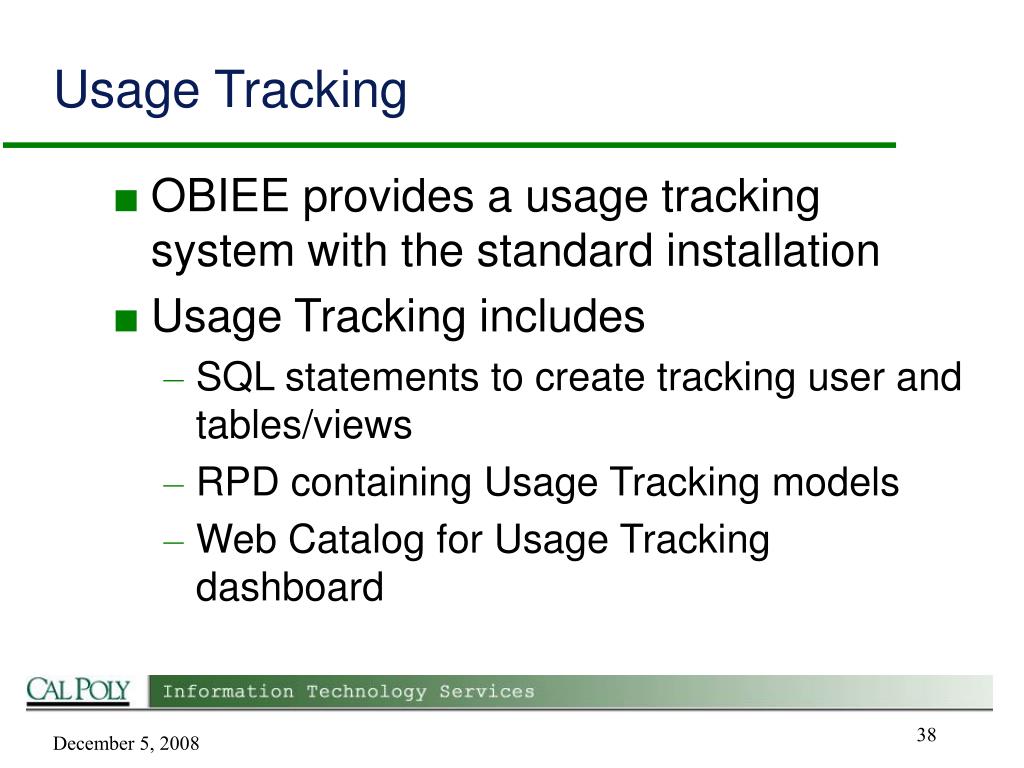 Usage Tracking

■ OBIEE provides a usage tracking system with the standard installation

■ Usage Tracking includes

– SQL statements to create tracking user and tables/views

– RPD containing Usage Tracking models

– Web Catalog for Usage Tracking dashboard

CAL POLY Information Technology Services

December 5, 2008

38